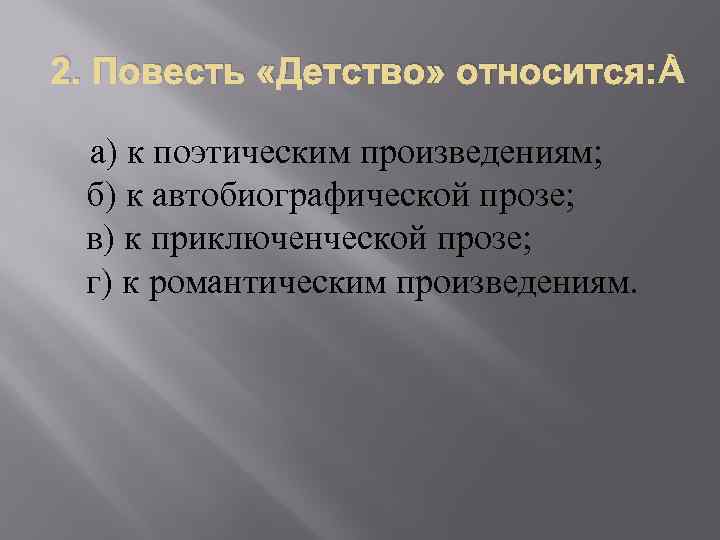 2. Повесть «Детство» относится:А

а) к поэтическим произведениям;
б) к автобиографической прозе;
в) к приключенческой прозе;
г) к романтическим произведениям.